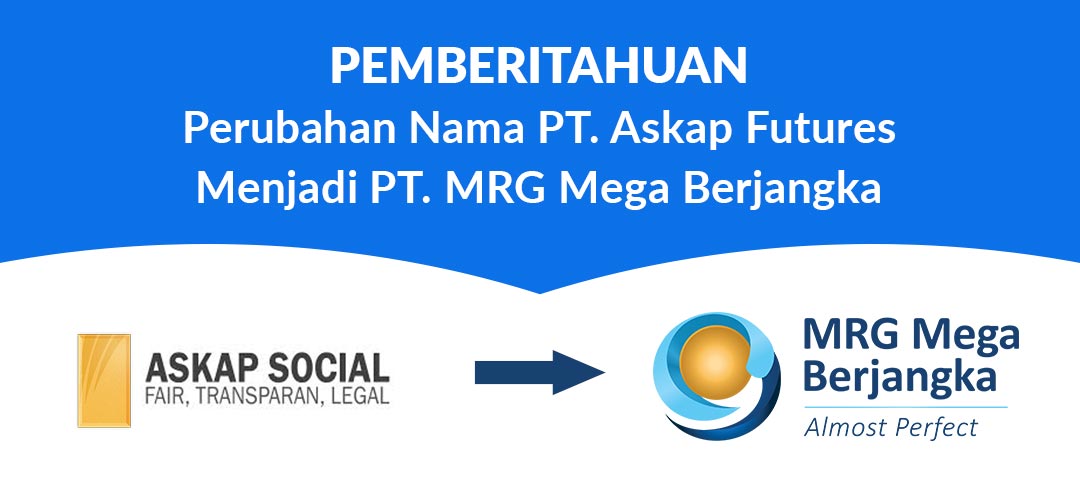 PEMBERITAHUAN
Perubahan Nama PT. Askap Futures Menjadi PT. MRG Mega Berjangka

ASKAP SOCIAL
FAIR, TRANSPARAN, LEGAL

MRG Mega Berjangka
Almost Perfect